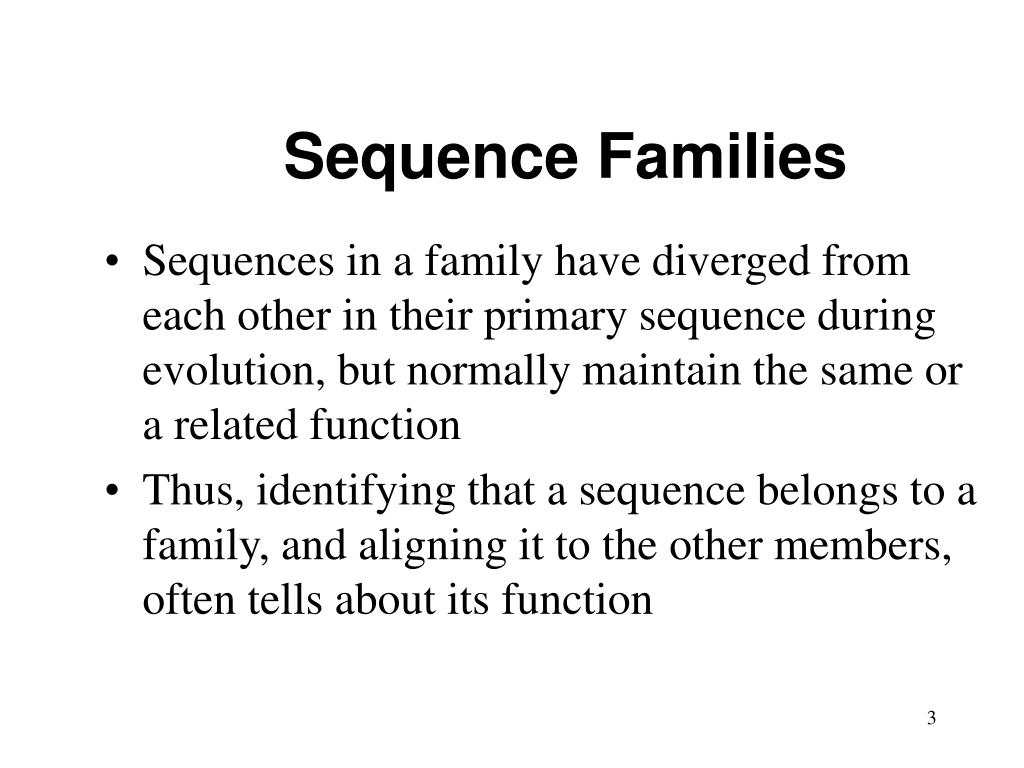 Sequence Families

• Sequences in a family have diverged from each other in their primary sequence during evolution, but normally maintain the same or a related function

• Thus, identifying that a sequence belongs to a family, and aligning it to the other members, often tells about its function

3